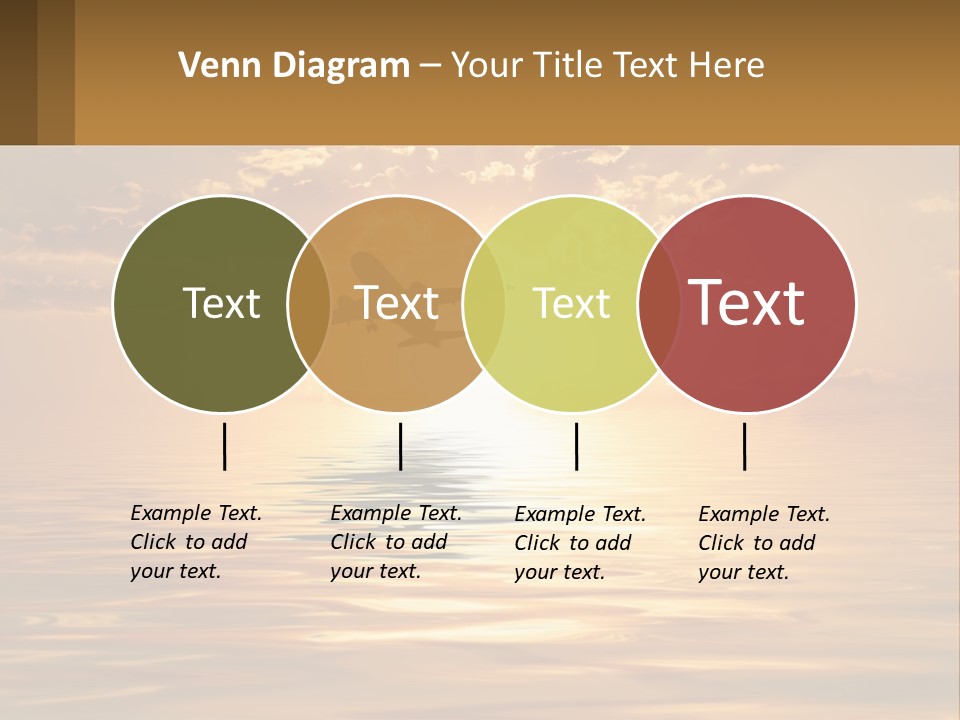 Venn Diagram – Your Title Text Here

Text

Text

Text

Text

Example Text. Click to add your text.

Example Text. Click to add your text.

Example Text. Click to add your text.

Example Text. Click to add your text.